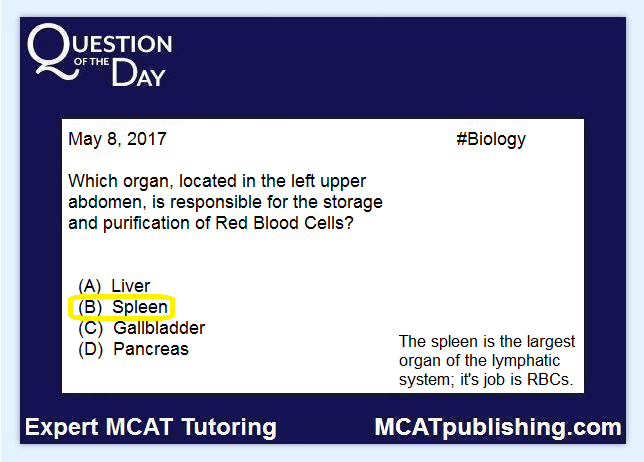 QUESTION OF THE DAY

May 8, 2017

#Biology

Which organ, located in the left upper abdomen, is responsible for the storage and purification of Red Blood Cells?

(A) Liver
(B) Spleen
(C) Gallbladder
(D) Pancreas

The spleen is the largest organ of the lymphatic system; it's job is RBCs.

Expert MCAT Tutoring

MCATpublishing.com